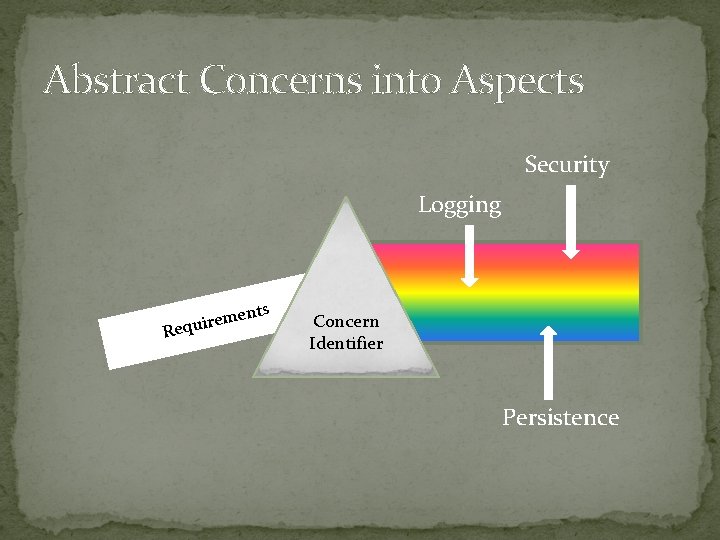 Abstract Concerns into Aspects

Security

Logging

Requirements

Concern Identifier

Persistence